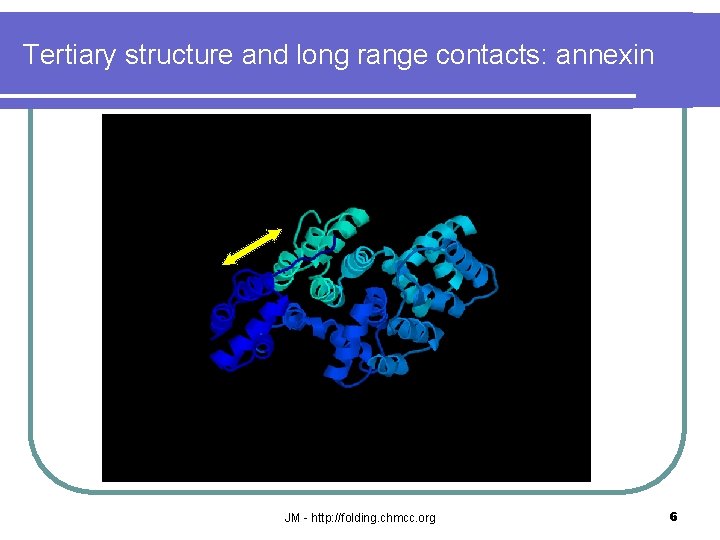 Tertiary structure and long range contacts: annexin

JM - http://folding.chmcc.org

6